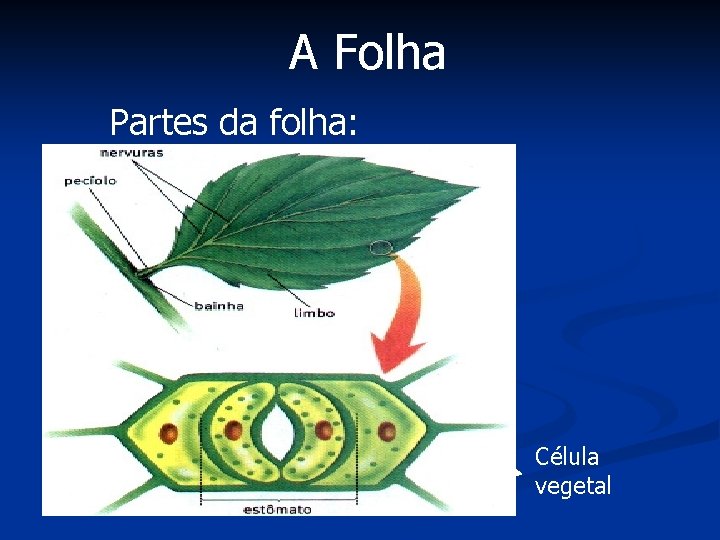 A Folha

Partes da folha:

nervuras
pecíolo
bainha
limbo
estômato

Célula vegetal